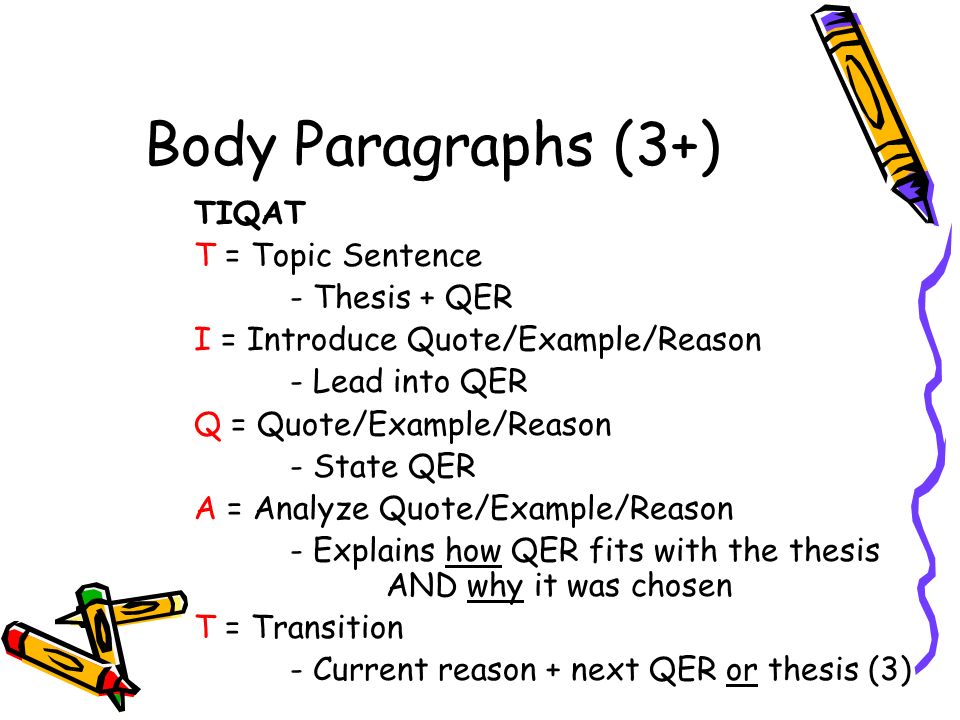 Body Paragraphs (3+)

TIQAT
T = Topic Sentence
- Thesis + QER
I = Introduce Quote/Example/Reason
- Lead into QER
Q = Quote/Example/Reason
- State QER
A = Analyze Quote/Example/Reason
- Explains how QER fits with the thesis AND why it was chosen
T = Transition
- Current reason + next QER or thesis (3)